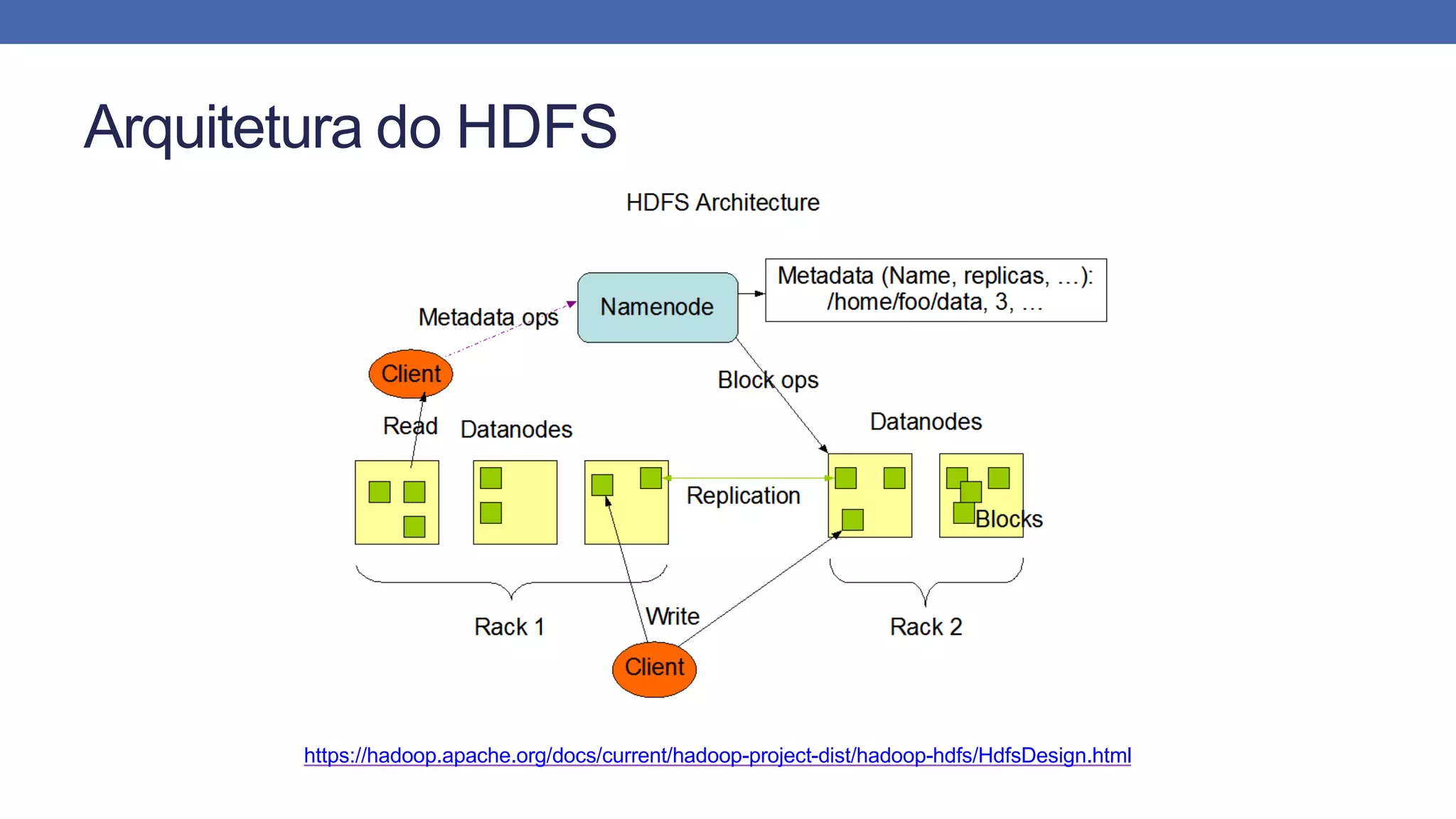 Arquitetura do HDFS

HDFS Architecture

Metadata ops

Namenode

Metadata (Name, replicas, …): /home/foo/data, 3, …

Client

Block ops

Read

Datanodes

Datanodes

Replication

Blocks

Rack 1

Write

Rack 2

Client

https://hadoop.apache.org/docs/current/hadoop-project-dist/hadoop-hdfs/HdfsDesign.html